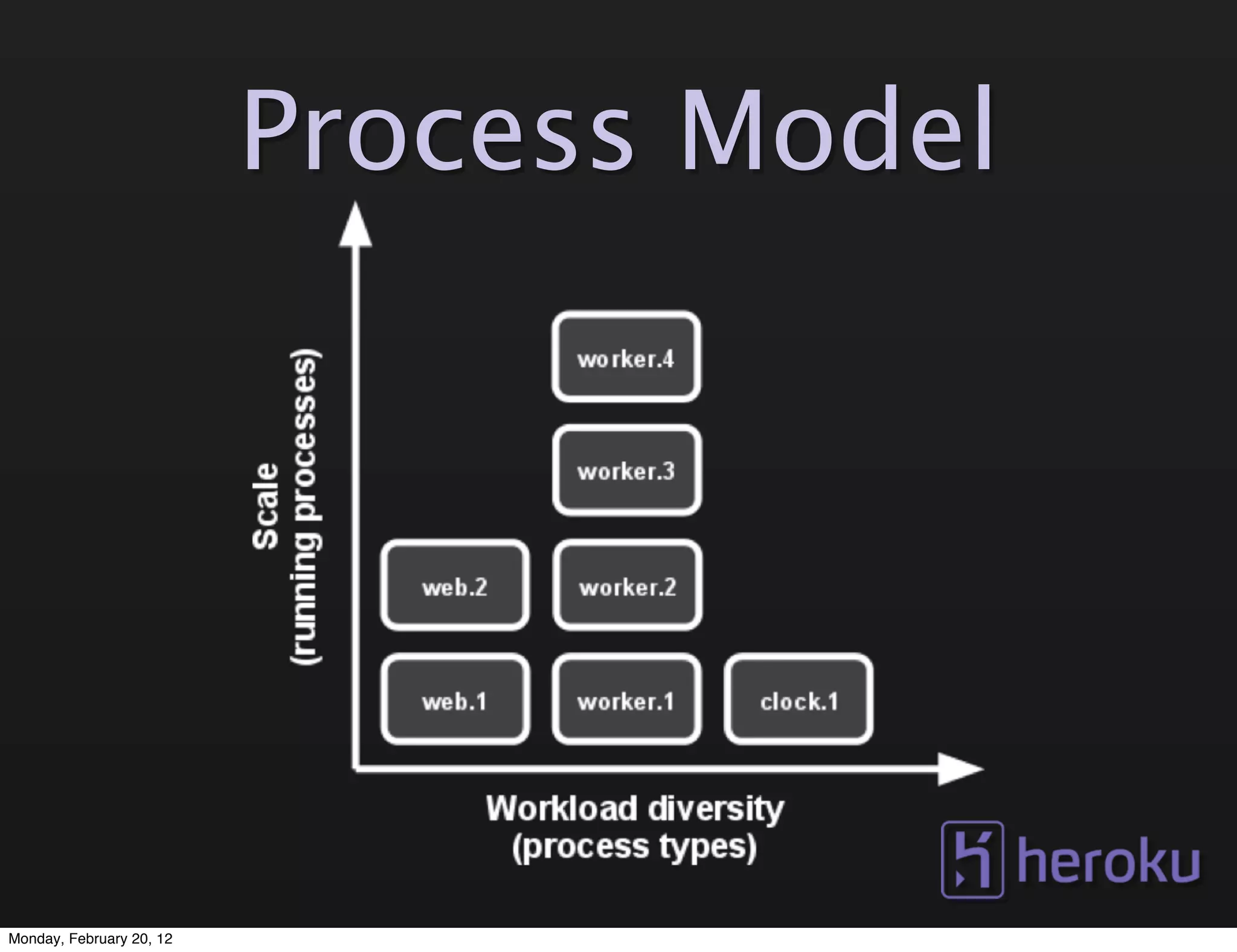 Process Model

Scale
(running processes)

worker.4

worker.3

web.2

worker.2

web.1

worker.1

clock.1

Workload diversity
(process types)

heroku

Monday, February 20, 12